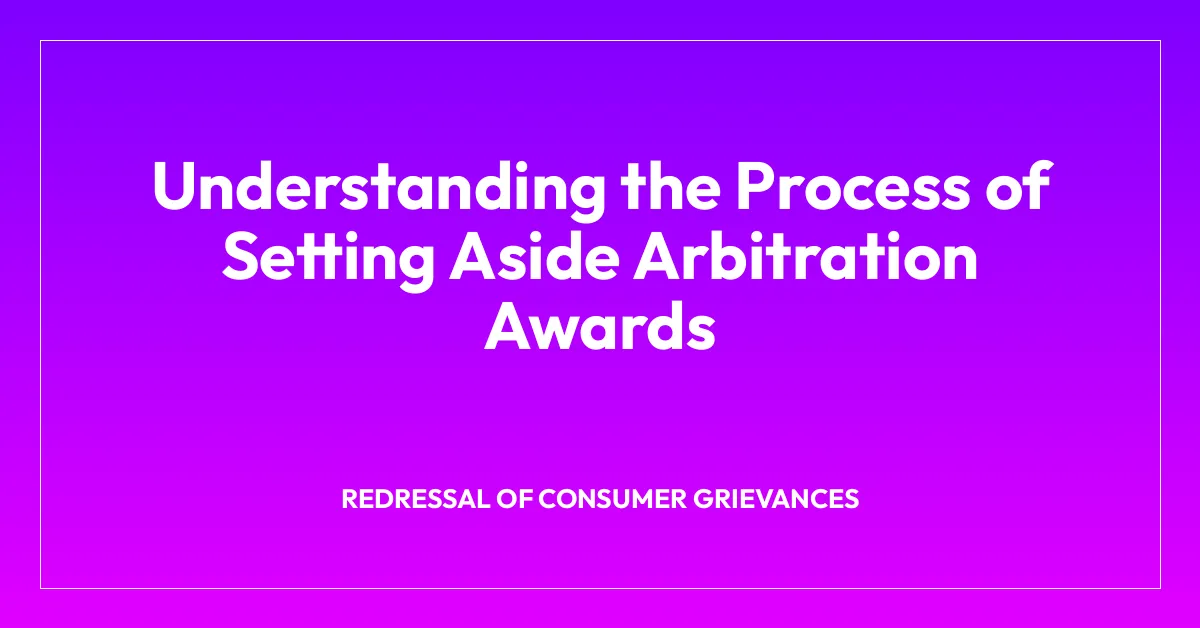 Understanding the Process of Setting Aside Arbitration Awards

REDRESSAL OF CONSUMER GRIEVANCES